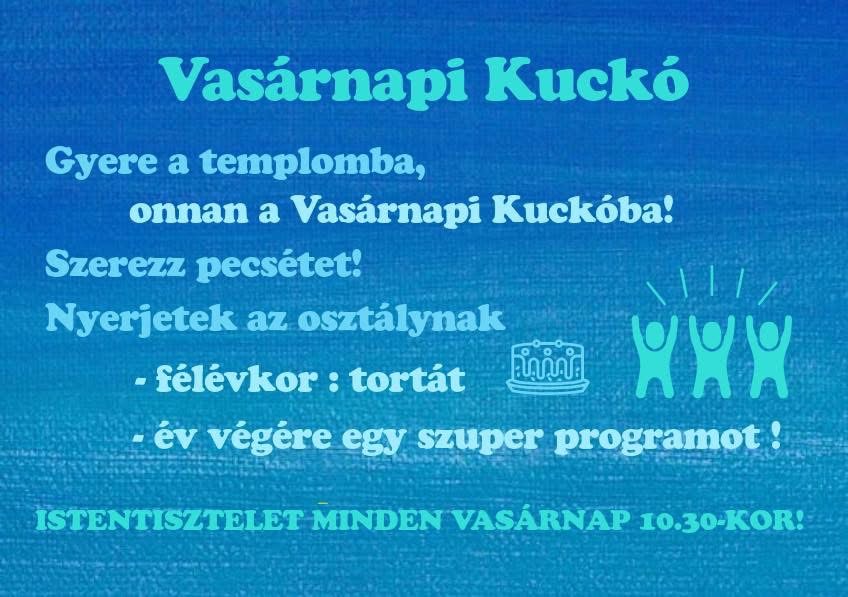 Vasárnapi Kuckó

Gyere a templomba,
onnan a Vasárnapi Kuckóba!

Szerezz pecsétet!

Nyerjetek az osztálynak
- félévkor : tortát
- év végére egy szuper programot !

ISTENTISZTELET MINDEN VASÁRNAP 10.30-KOR!